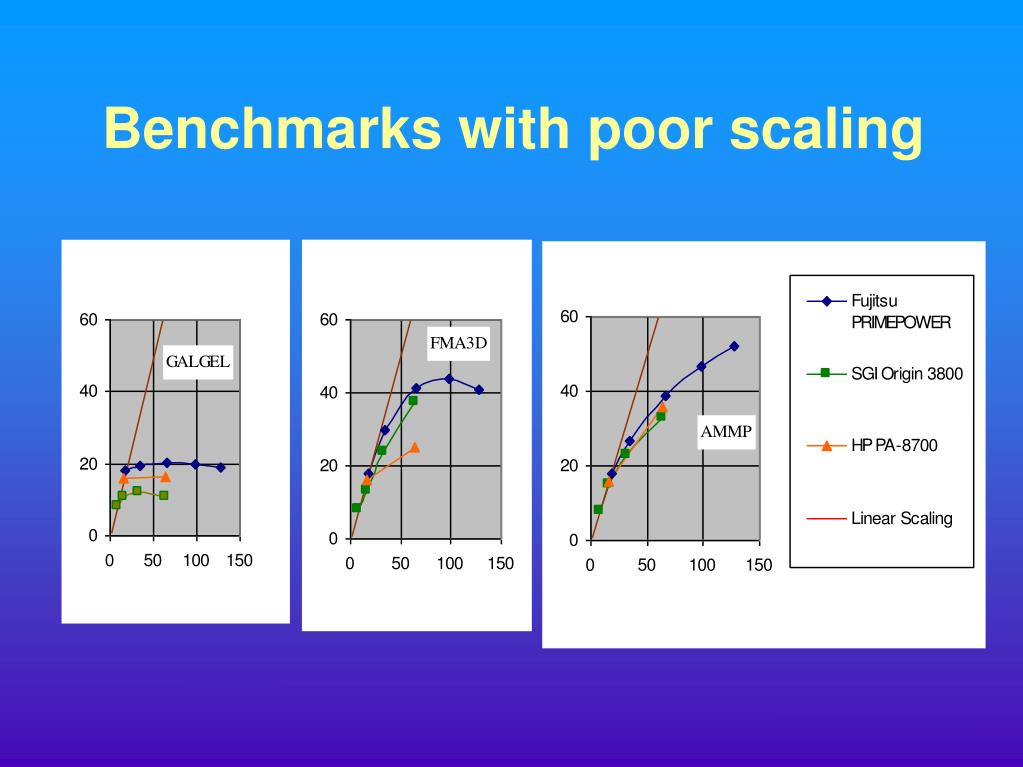 Benchmarks with poor scaling

60
40
20
0
0 50 100 150
GALGEL

60
40
20
0
0 50 100 150
FMA3D

60
40
20
0
0 50 100 150
AMMP

Fujitsu PRIMEPOWER
SGI Origin 3800
HP PA-8700
Linear Scaling